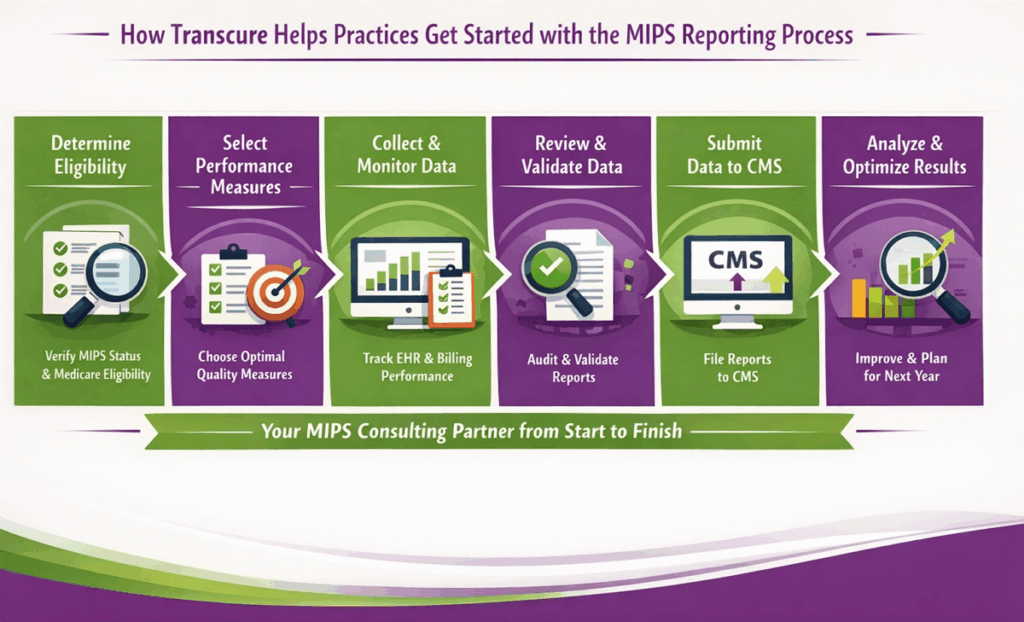 How Transcure Helps Practices Get Started with the MIPS Reporting Process

Determine Eligibility

Verify MIPS Status & Medicare Eligibility

Select Performance Measures

Choose Optimal Quality Measures

Collect & Monitor Data

Track EHR & Billing Performance

Review & Validate Data

Audit & Validate Reports

Submit Data to CMS

CMS

File Reports to CMS

Analyze & Optimize Results

Improve & Plan for Next Year

Your MIPS Consulting Partner from Start to Finish